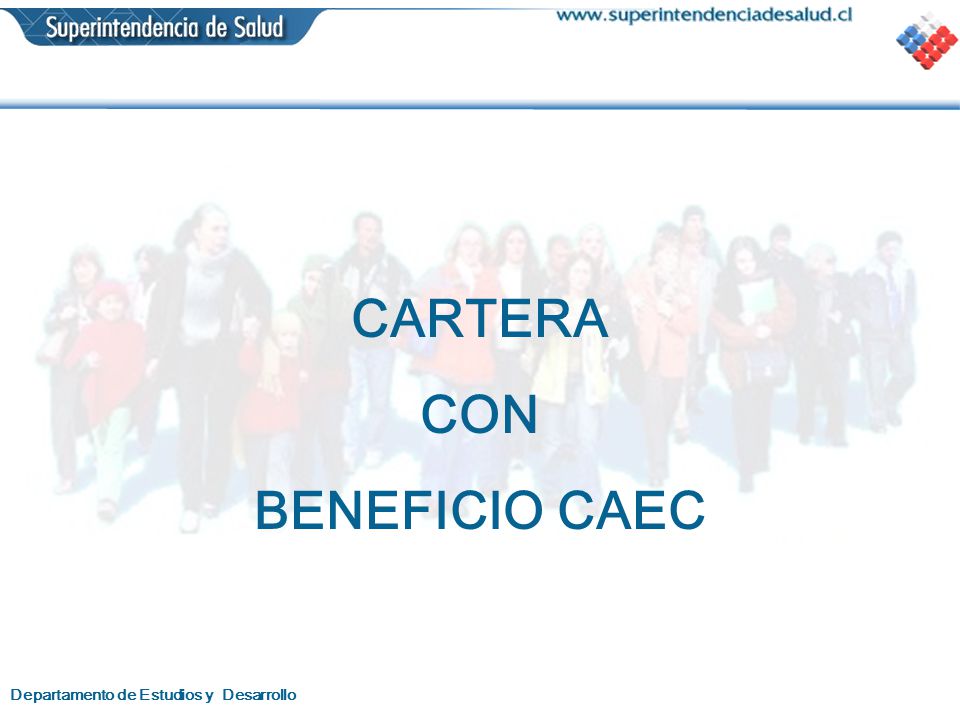 Superintendencia de Salud

www.superintendenciadesalud.cl

CARTERA

CON

BENEFICIO CAEC

Departamento de Estudios y Desarrollo